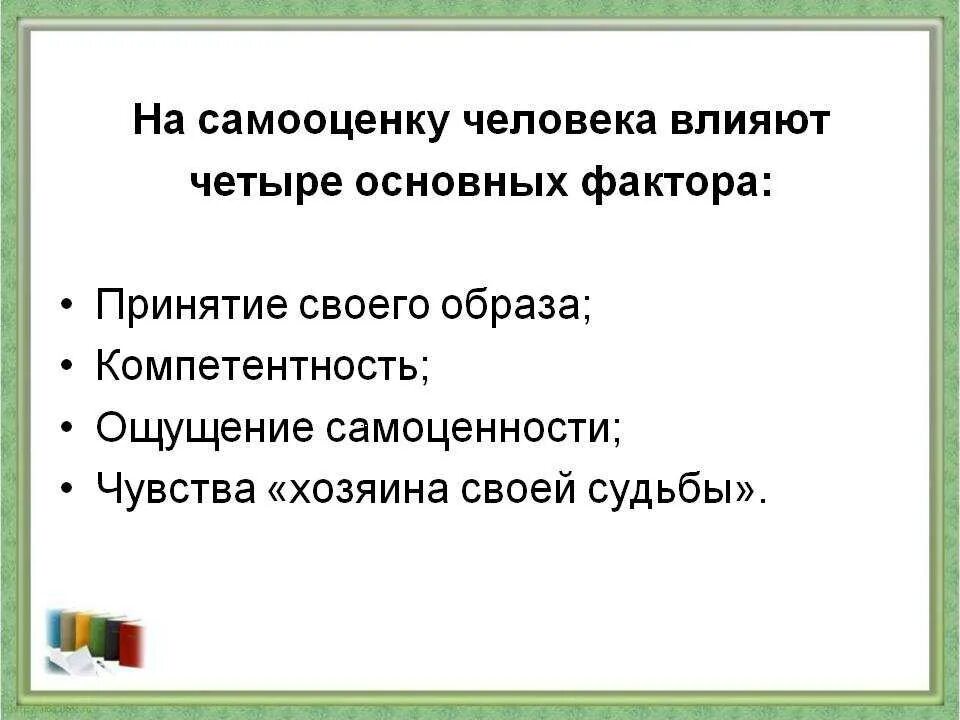 На самооценку человека влияют четыре основных фактора:

• Принятие своего образа;
• Компетентность;
• Ощущение самоценности;
• Чувства «хозяина своей судьбы».